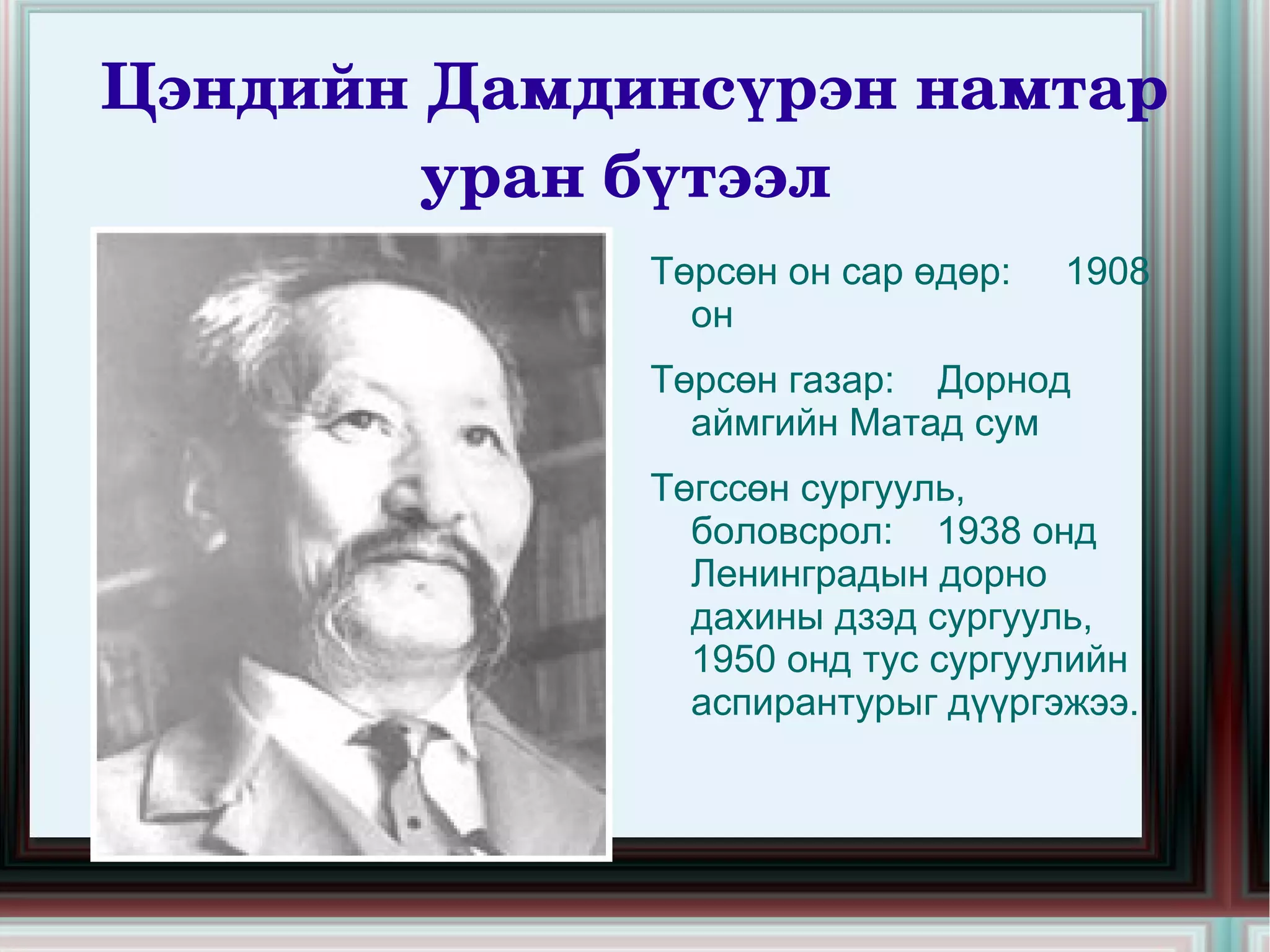 Цэндийн Дамдинсүрэн намтар уран бүтээл

Төрсөн он сар өдөр: 1908 он

Төрсөн газар: Дорнод аймгийн Матад сум

Төгссөн сургууль, боловсрол: 1938 онд Ленинградын дорно дахины дээд сургууль, 1950 онд тус сургуулийн аспирантурыг дүүргэжээ.